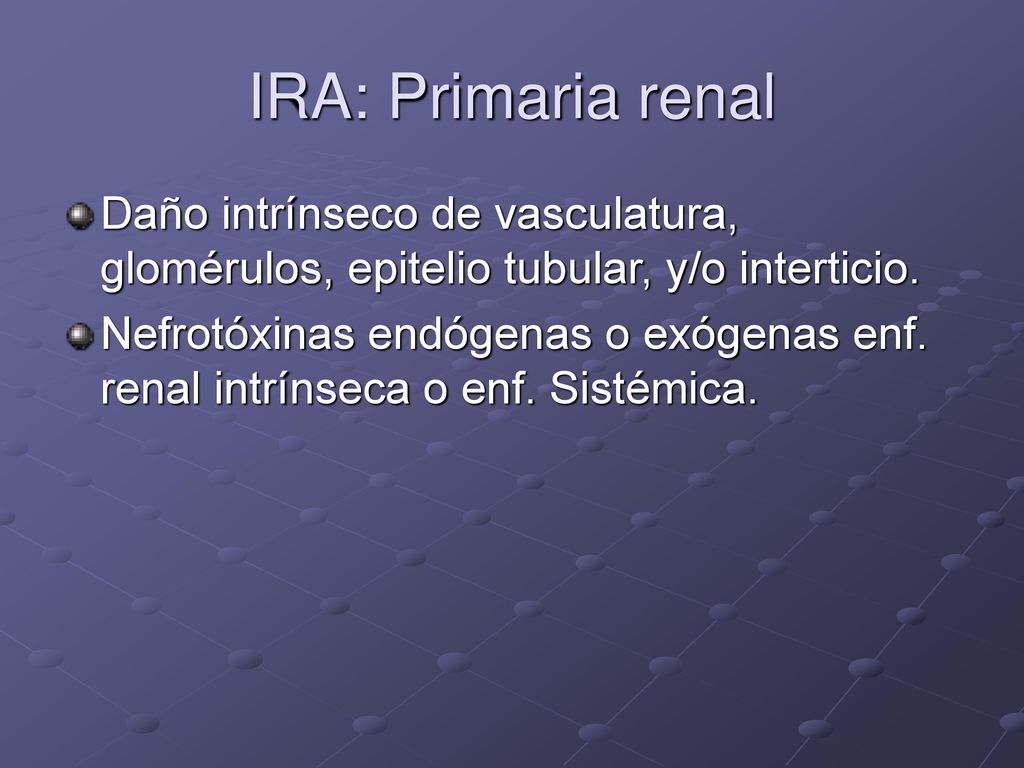 IRA: Primaria renal

Daño intrínseco de vasculatura, glomérulos, epitelio tubular, y/o interticio.

Nefrotóxinas endógenas o exógenas enf. renal intrínseca o enf. Sistémica.